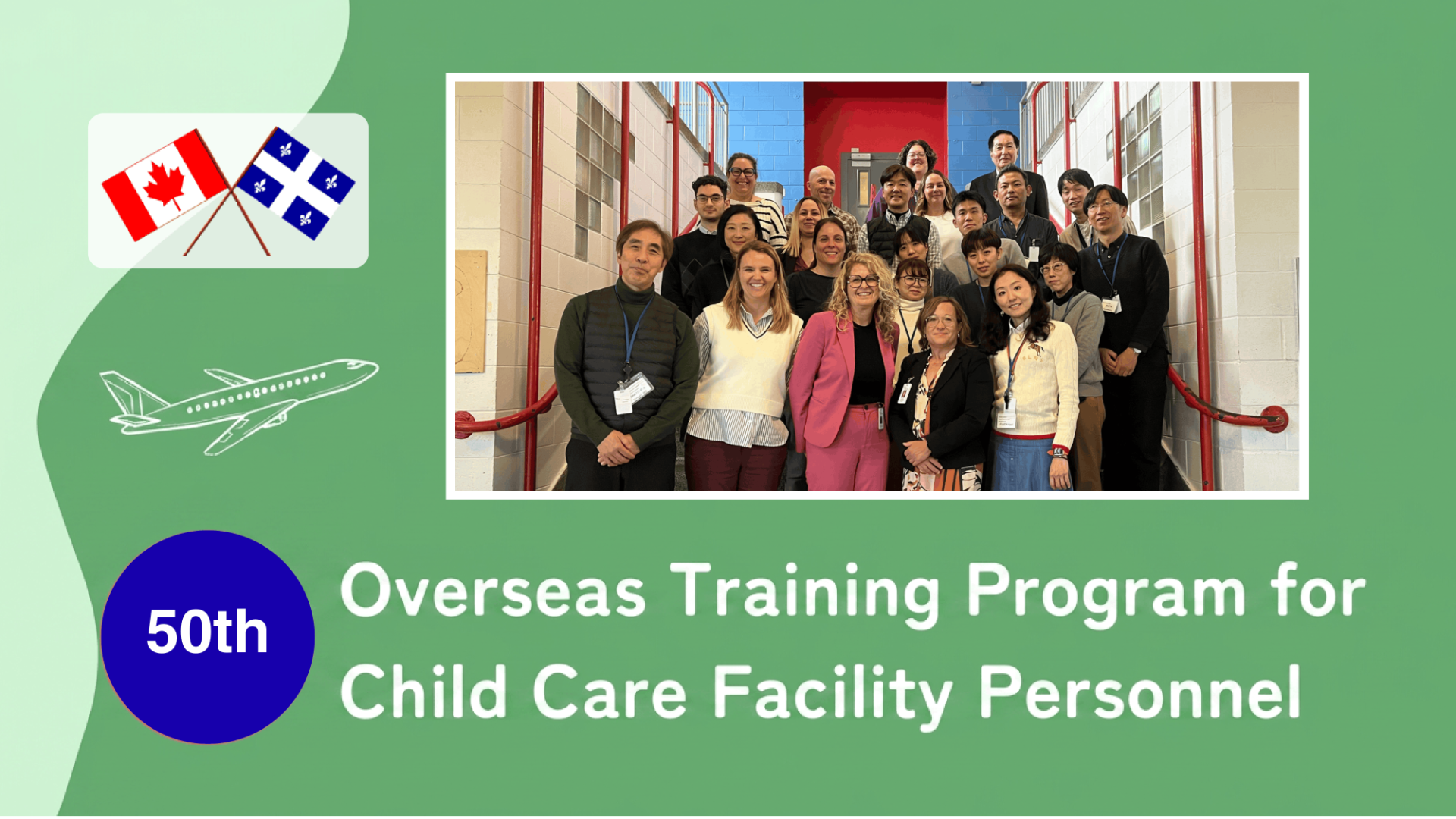 50th

Overseas Training Program for Child Care Facility Personnel